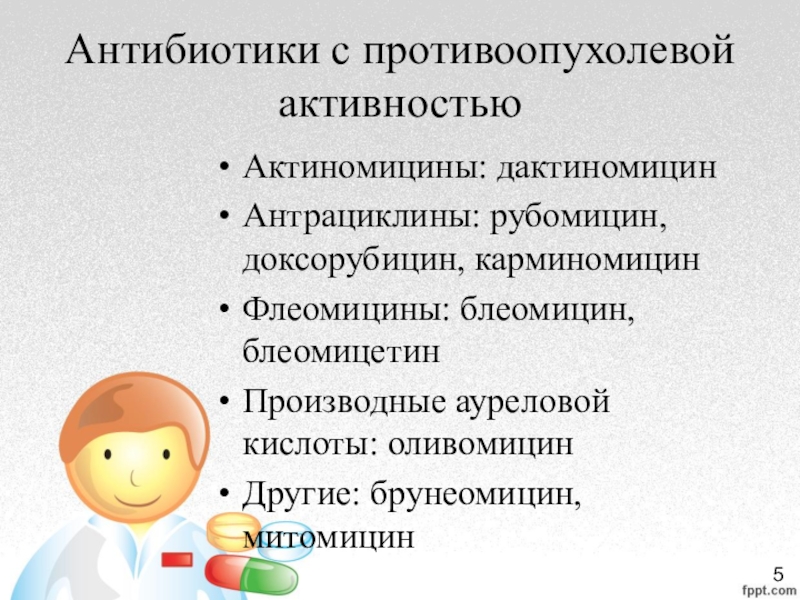 Антибиотики с противоопухолевой активностью

• Актиномицины: дактиномицин
• Антрациклины: рубомицин, доксорубицин, карминомицин
• Флеомицины: блеомицин, блеомицетин
• Производные ауреловой кислоты: оливомицин
• Другие: брунеомицин, митомицин

5
fppt.com